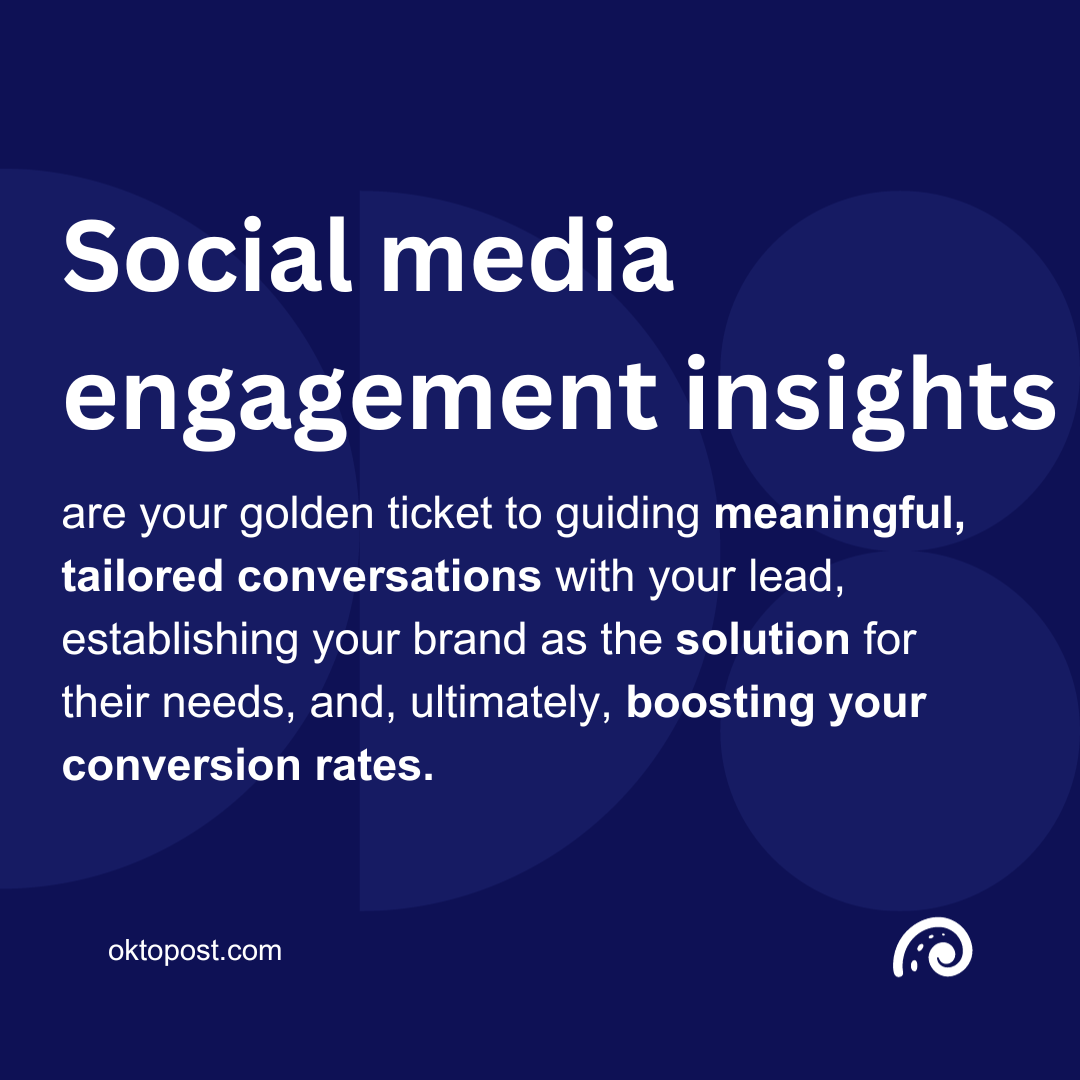 Social media engagement insights

are your golden ticket to guiding meaningful, tailored conversations with your lead, establishing your brand as the solution for their needs, and, ultimately, boosting your conversion rates.

oktopost.com